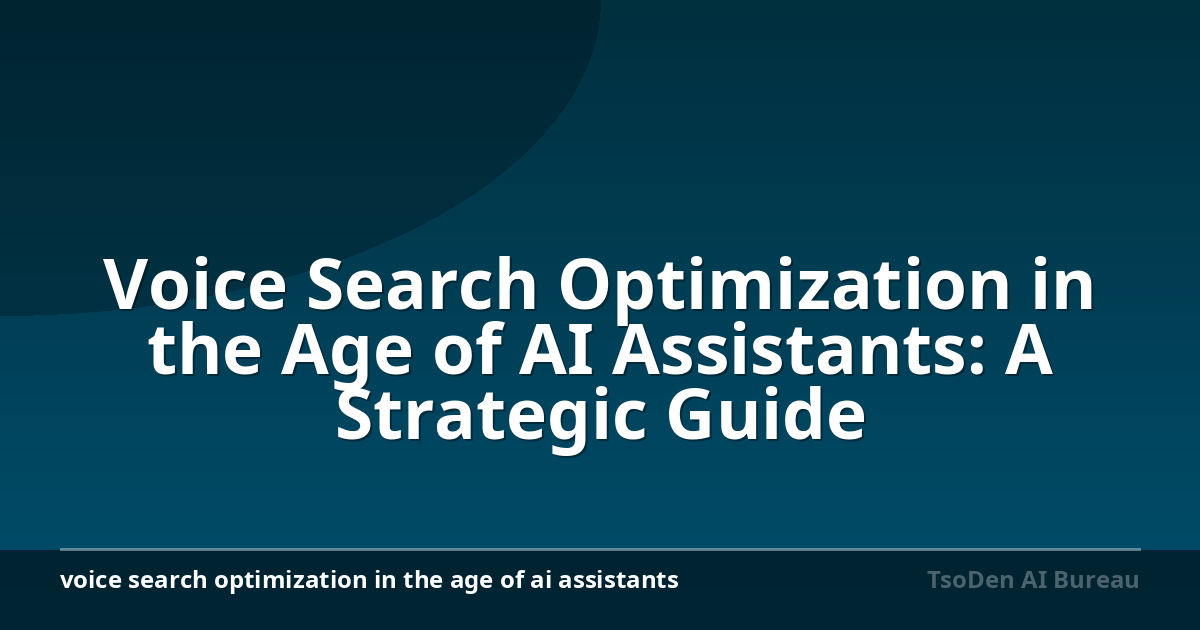 Voice Search Optimization in the Age of AI Assistants: A Strategic Guide

voice search optimization in the age of ai assistants

TsoDen AI Bureau